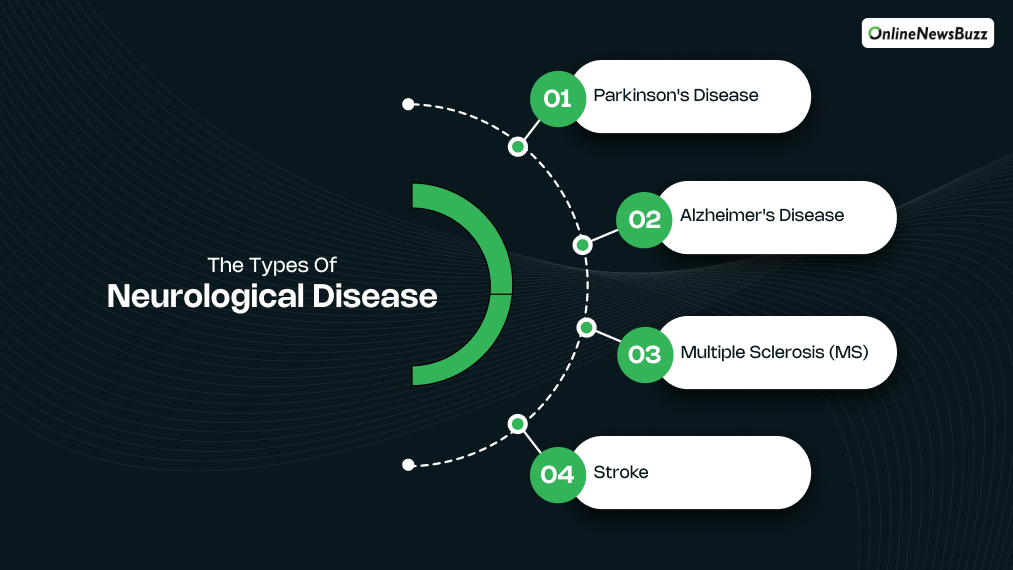 OnlineNewsBuzz

The Types Of
Neurological Disease

01 Parkinson's Disease

02 Alzheimer's Disease

03 Multiple Sclerosis (MS)

04 Stroke